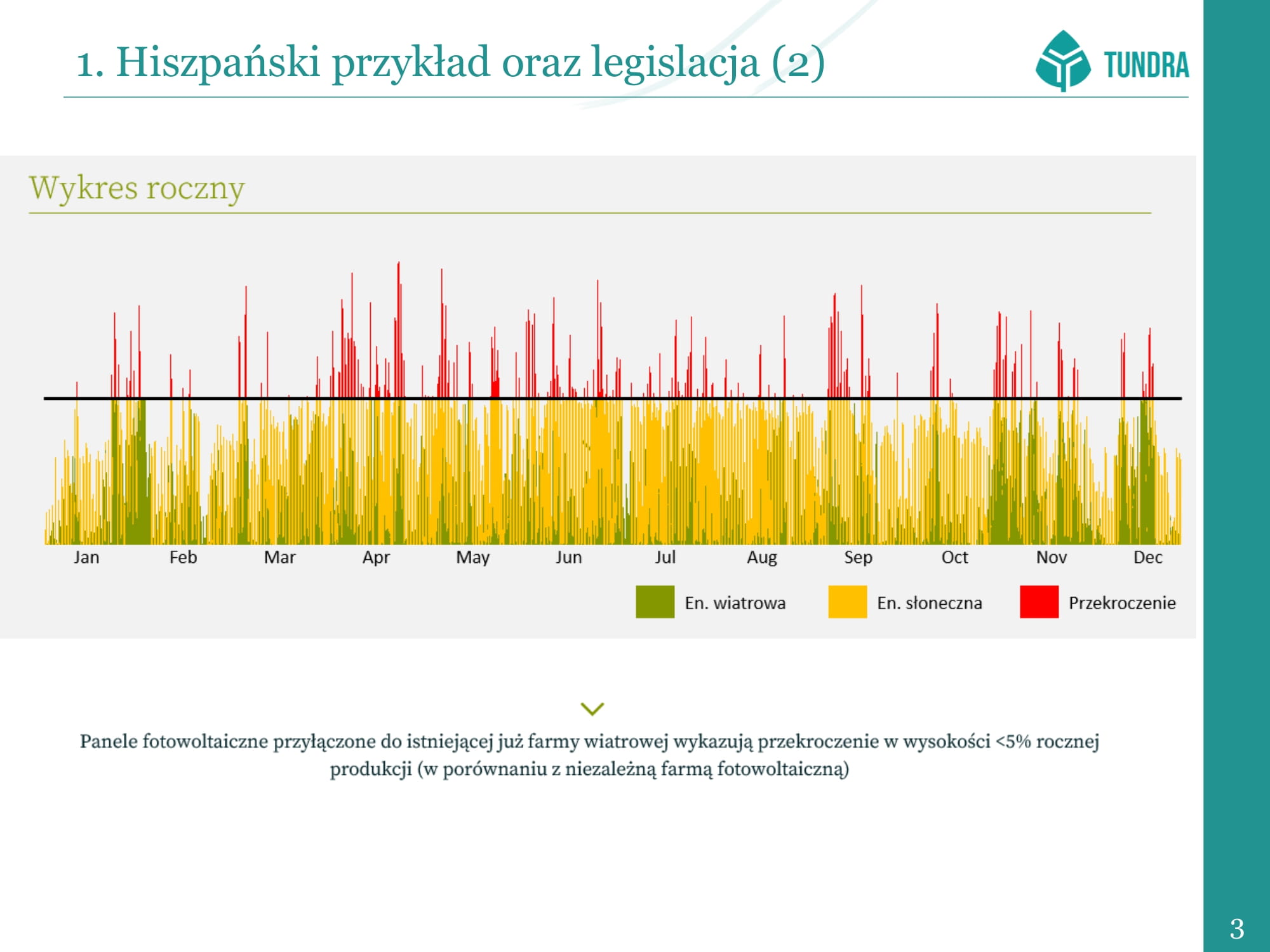 1. Hiszpański przykład oraz legislacja (2)

TUNDRA

Wykres roczny

Jan Feb Mar Apr May Jun Jul Aug Sep Oct Nov Dec

En. wiatrowa En. słoneczna Przekroczenie

Panele fotowoltaiczne przyłączone do istniejącej już farmy wiatrowej wykazują przekroczenie w wysokości <5% rocznej produkcji (w porównaniu z niezależną farmą fotowoltaiczną)

3